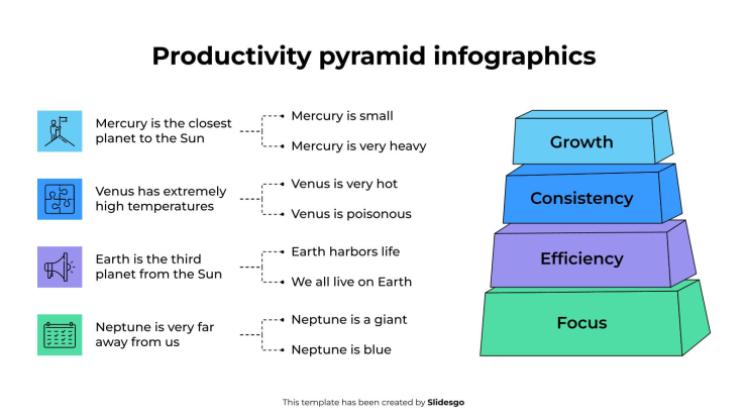 Productivity pyramid infographics

Mercury is the closest planet to the Sun

Mercury is small

Mercury is very heavy

Venus has extremely high temperatures

Venus is very hot

Venus is poisonous

Earth is the third planet from the Sun

Earth harbors life

We all live on Earth

Neptune is very far away from us

Neptune is a giant

Neptune is blue

Growth

Consistency

Efficiency

Focus

This template has been created by Slidesgo